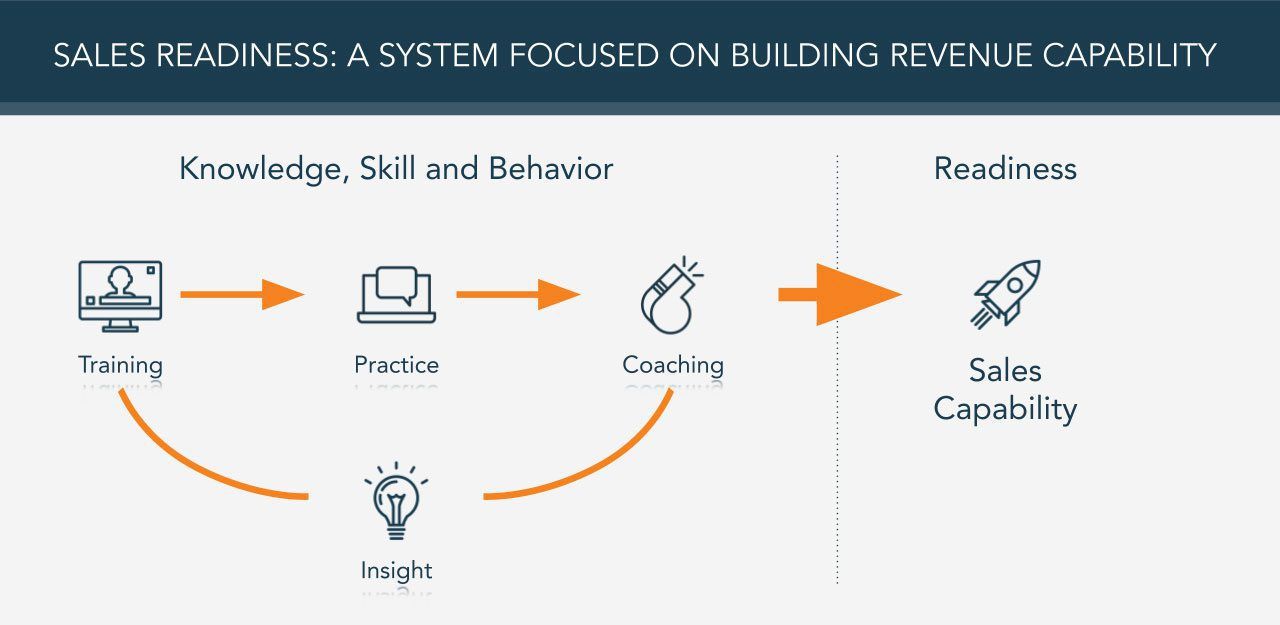 SALES READINESS: A SYSTEM FOCUSED ON BUILDING REVENUE CAPABILITY

Knowledge, Skill and Behavior

Training

Practice

Coaching

Insight

Readiness

Sales Capability